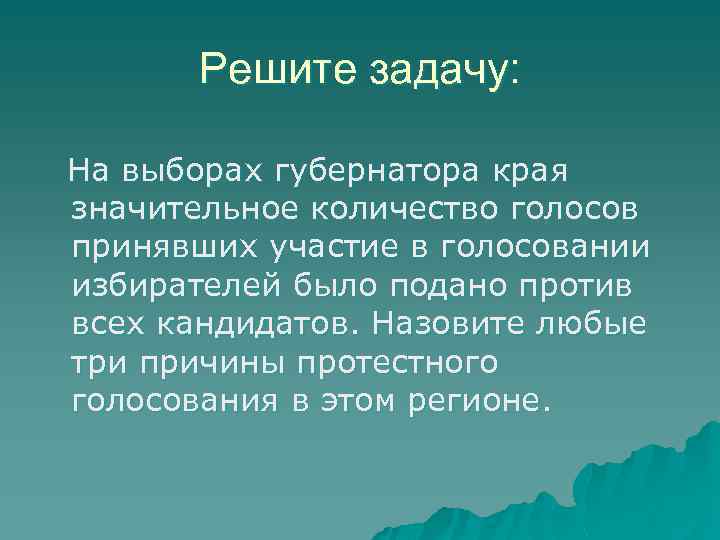 Решите задачу:

На выборах губернатора края значительное количество голосов принявших участие в голосовании избирателей было подано против всех кандидатов. Назовите любые три причины протестного голосования в этом регионе.